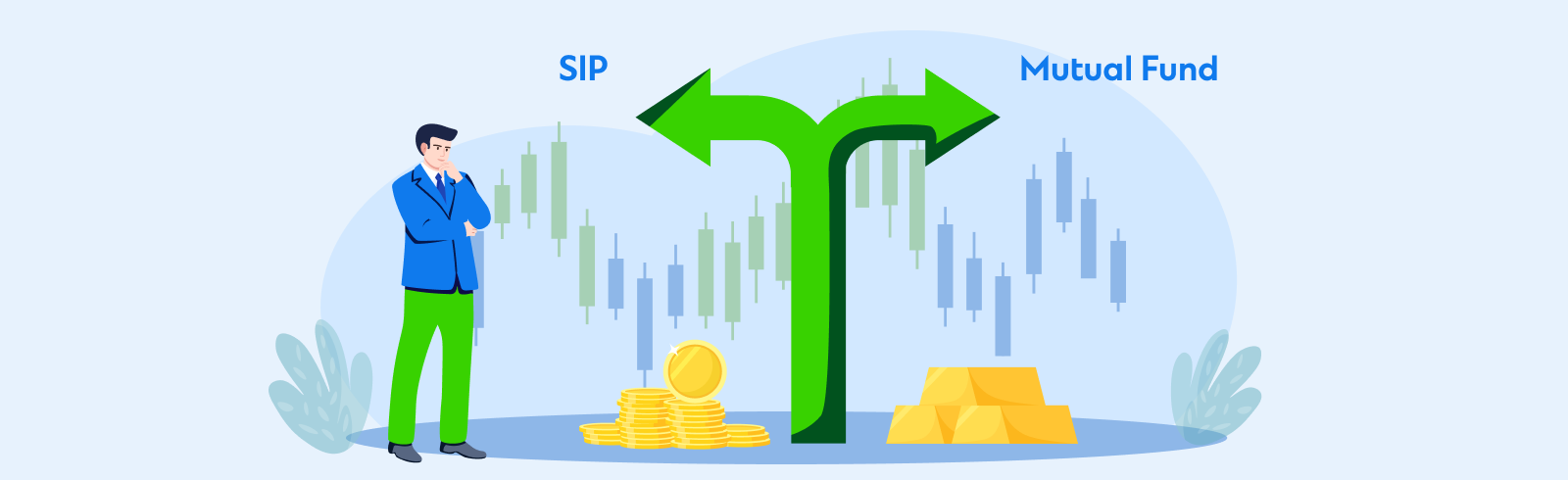 SIP

Mutual Fund